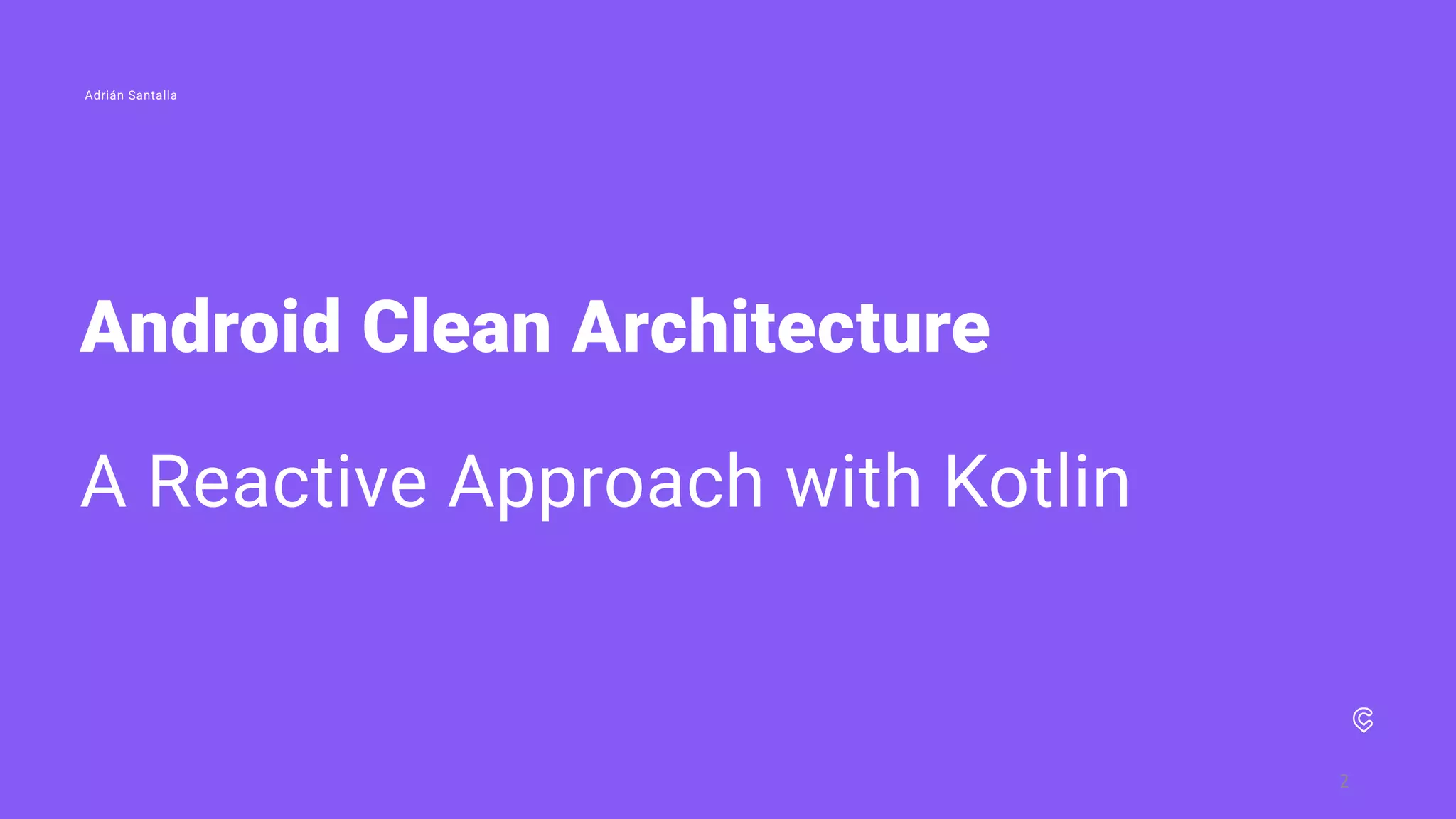 Adrián Santalla

Android Clean Architecture

A Reactive Approach with Kotlin

2